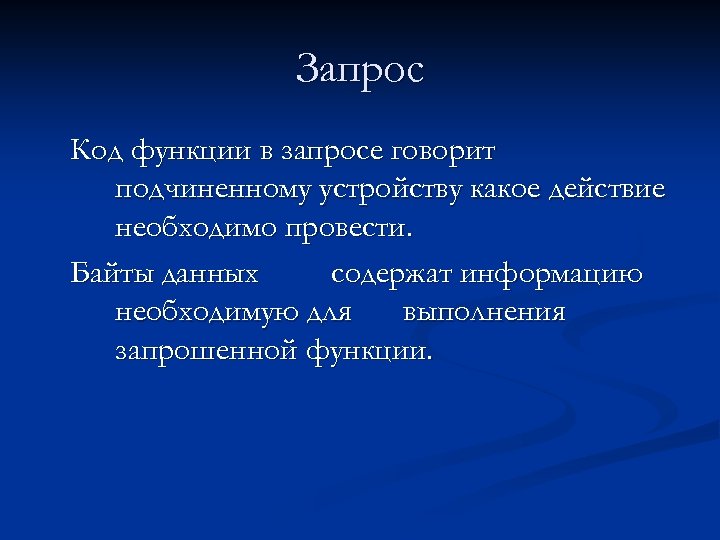 Запрос

Код функции в запросе говорит подчиненному устройству какое действие необходимо провести.

Байты данных содержат информацию необходимую для выполнения запрошенной функции.